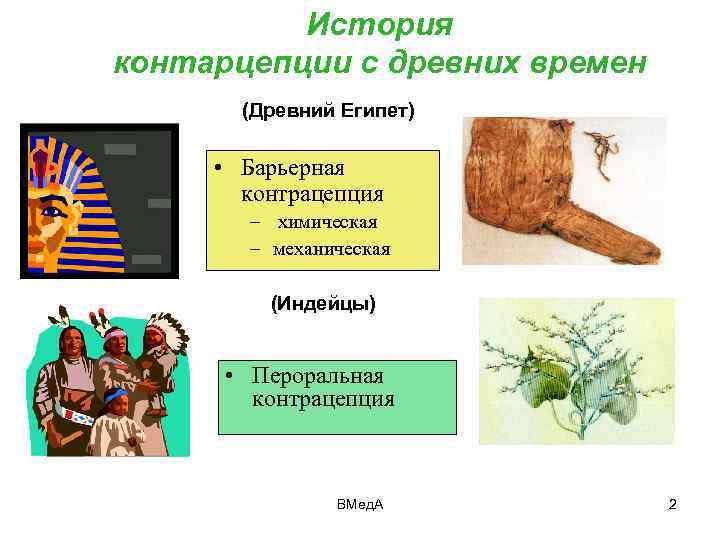 История
контарцепции с древних времен

(Древний Египет)

• Барьерная контрацепция
– химическая
– механическая

(Индейцы)

• Пероральная контрацепция

ВМедА

2